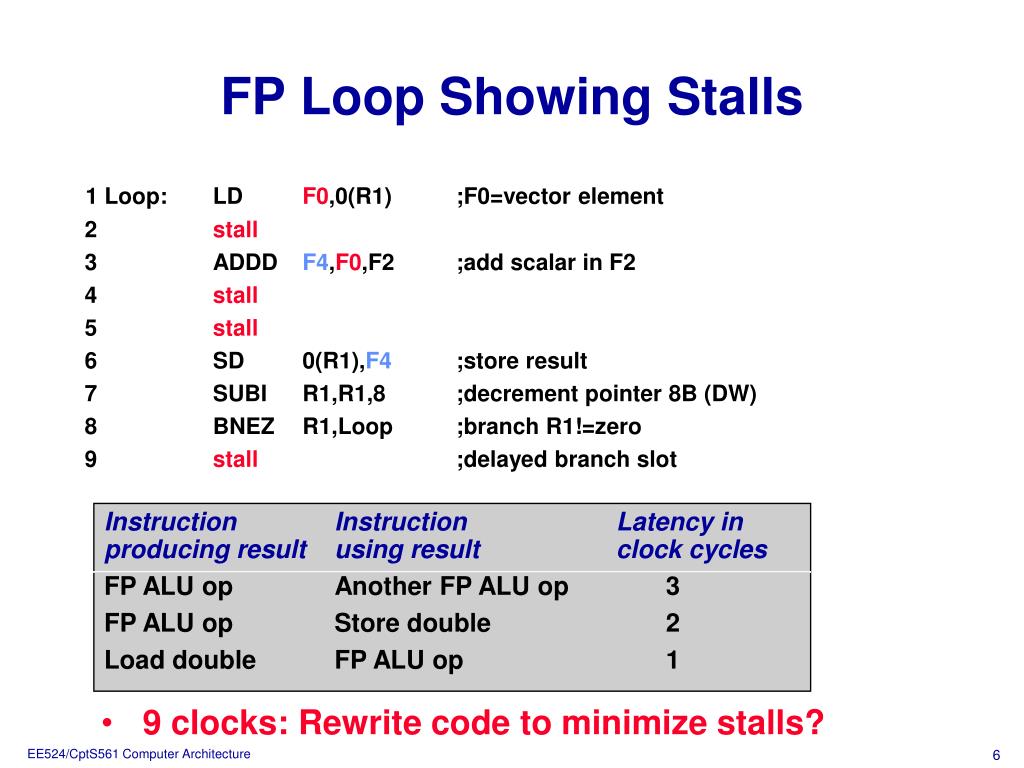 FP Loop Showing Stalls

1 Loop: LD F0,0(R1) ;F0=vector element
2 stall
3 ADDD F4,F0,F2 ;add scalar in F2
4 stall
5 stall
6 SD 0(R1),F4 ;store result
7 SUBI R1,R1,8 ;decrement pointer 8B (DW)
8 BNEZ R1,Loop ;branch R1!=zero
9 stall ;delayed branch slot

| Instruction producing result | Instruction using result | Latency in clock cycles |
|---|---|---|
| FP ALU op | Another FP ALU op | 3 |
| FP ALU op | Store double | 2 |
| Load double | FP ALU op | 1 |

• 9 clocks: Rewrite code to minimize stalls?

EE524/CptS561 Computer Architecture

6